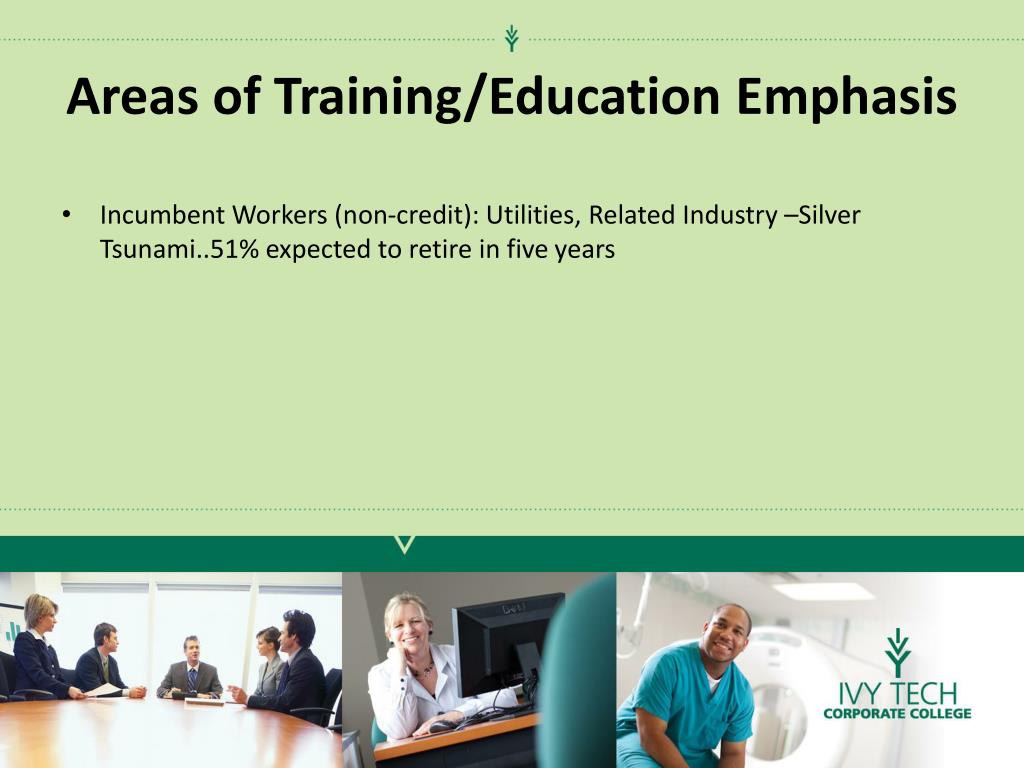 Areas of Training/Education Emphasis

• Incumbent Workers (non-credit): Utilities, Related Industry –Silver Tsunami..51% expected to retire in five years

DELL

IVY TECH
CORPORATE COLLEGE